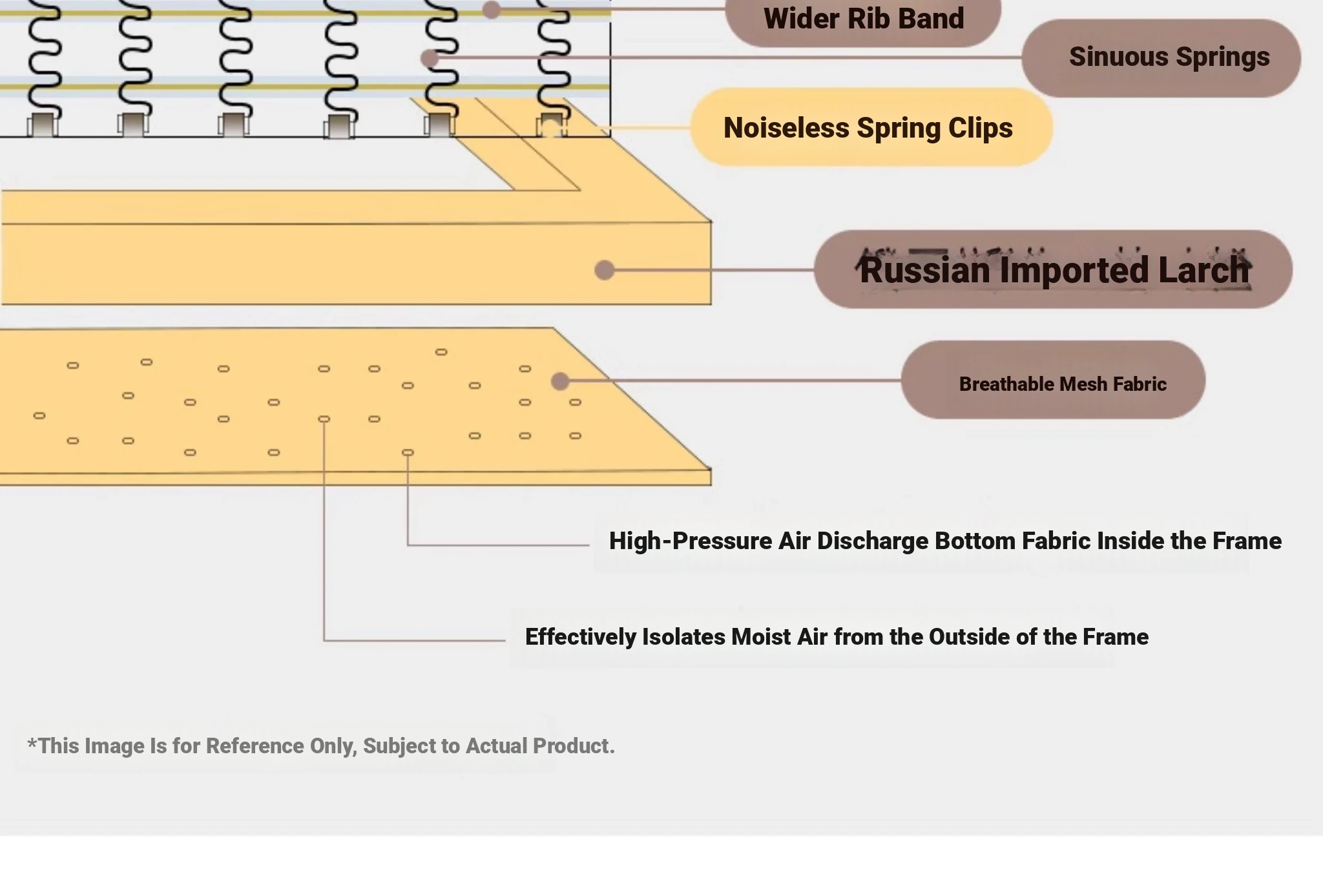 Wider Rib Band

Sinuous Springs

Noiseless Spring Clips

Russian Imported Larch

Breathable Mesh Fabric

High-Pressure Air Discharge Bottom Fabric Inside the Frame

Effectively Isolates Moist Air from the Outside of the Frame

*This Image Is for Reference Only, Subject to Actual Product.